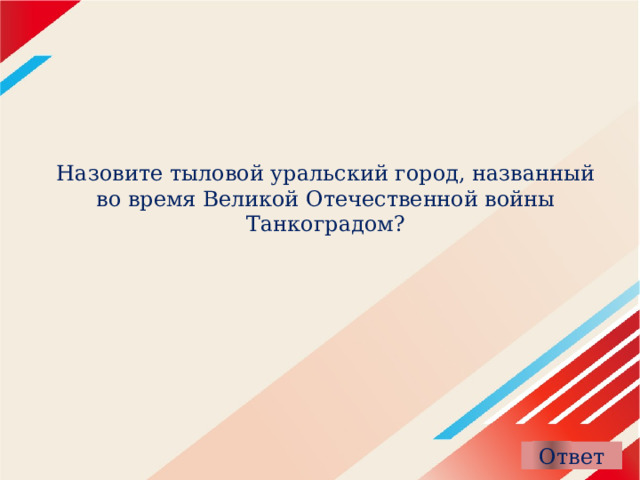 Назовите тыловой уральский город, названный во время Великой Отечественной войны Танкоградом?

Ответ